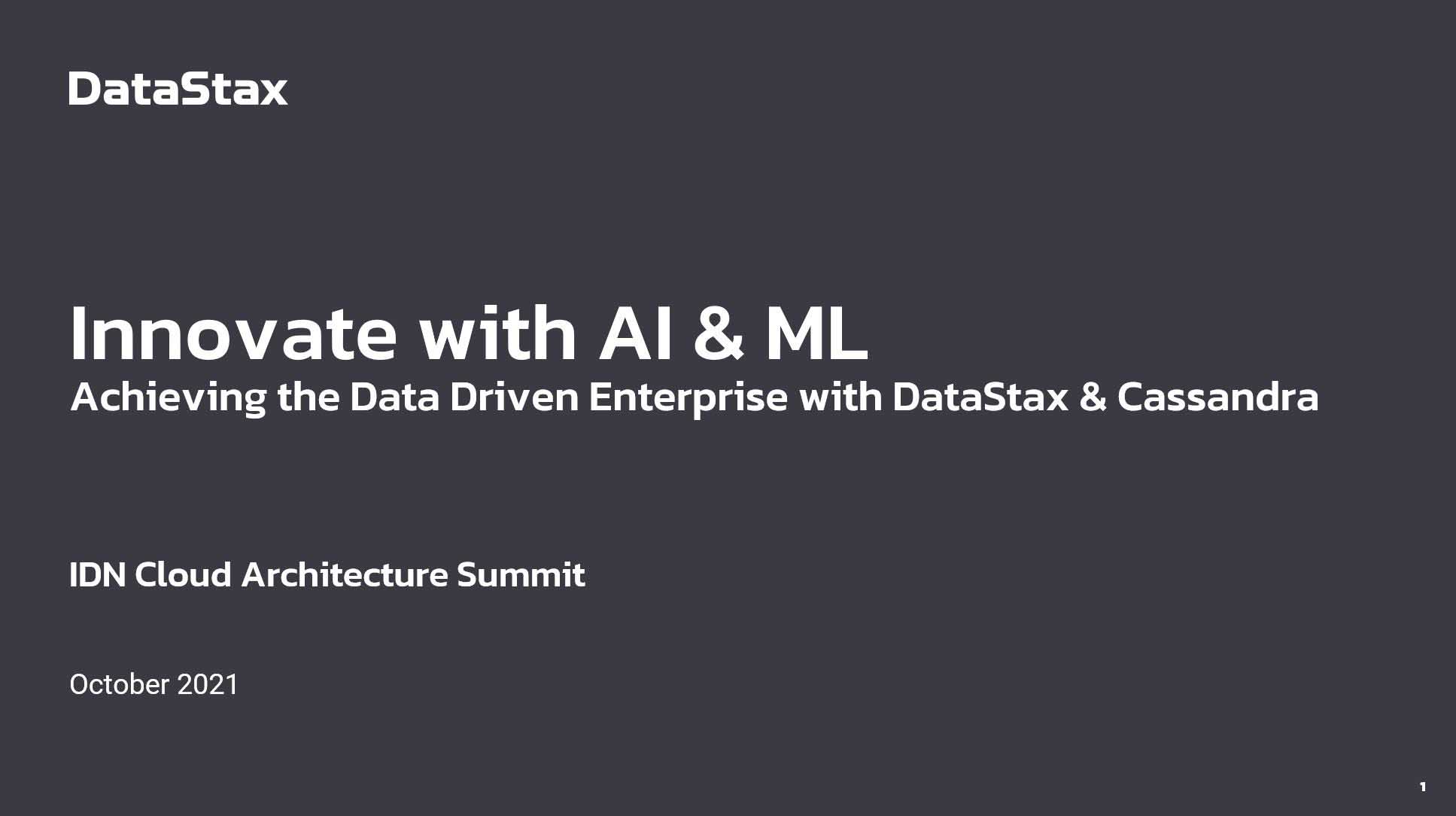 DataStax

Innovate with AI & ML
Achieving the Data Driven Enterprise with DataStax & Cassandra

IDN Cloud Architecture Summit

October 2021

1